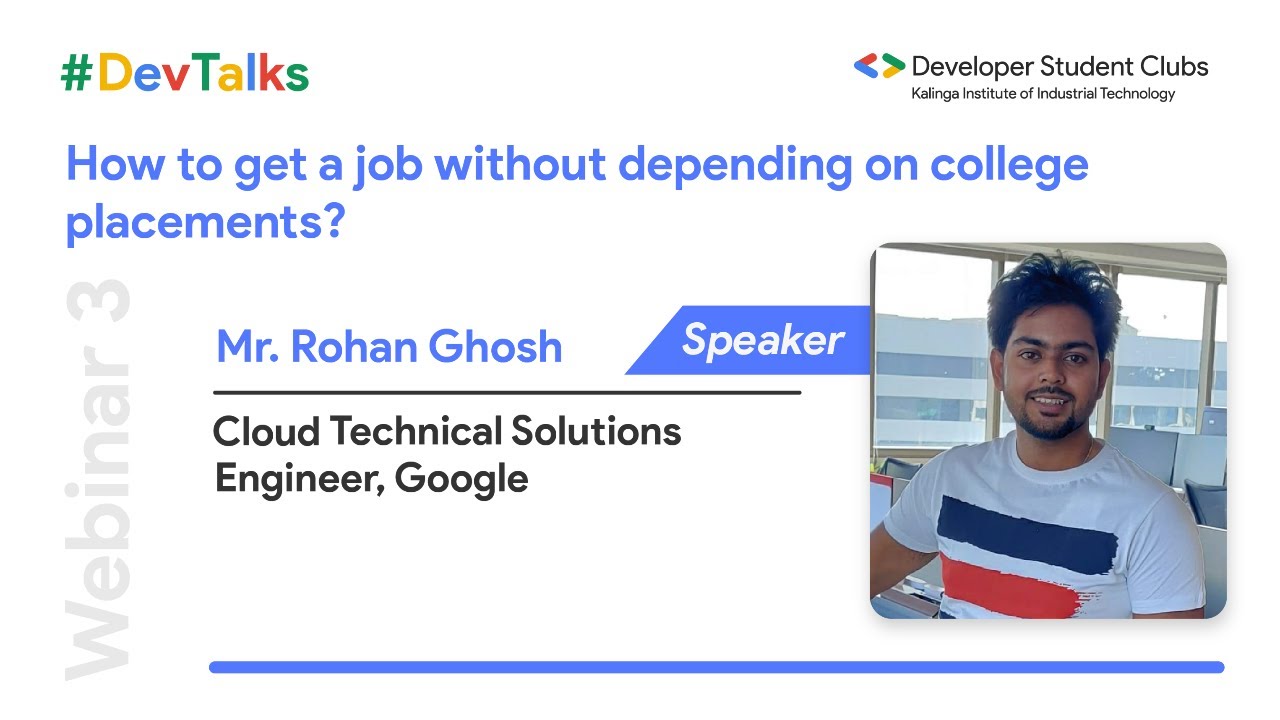 #DevTalks

Developer Student Clubs
Kalinga Institute of Industrial Technology

How to get a job without depending on college placements?

Webinar 3

Mr. Rohan Ghosh

Speaker

Cloud Technical Solutions Engineer, Google